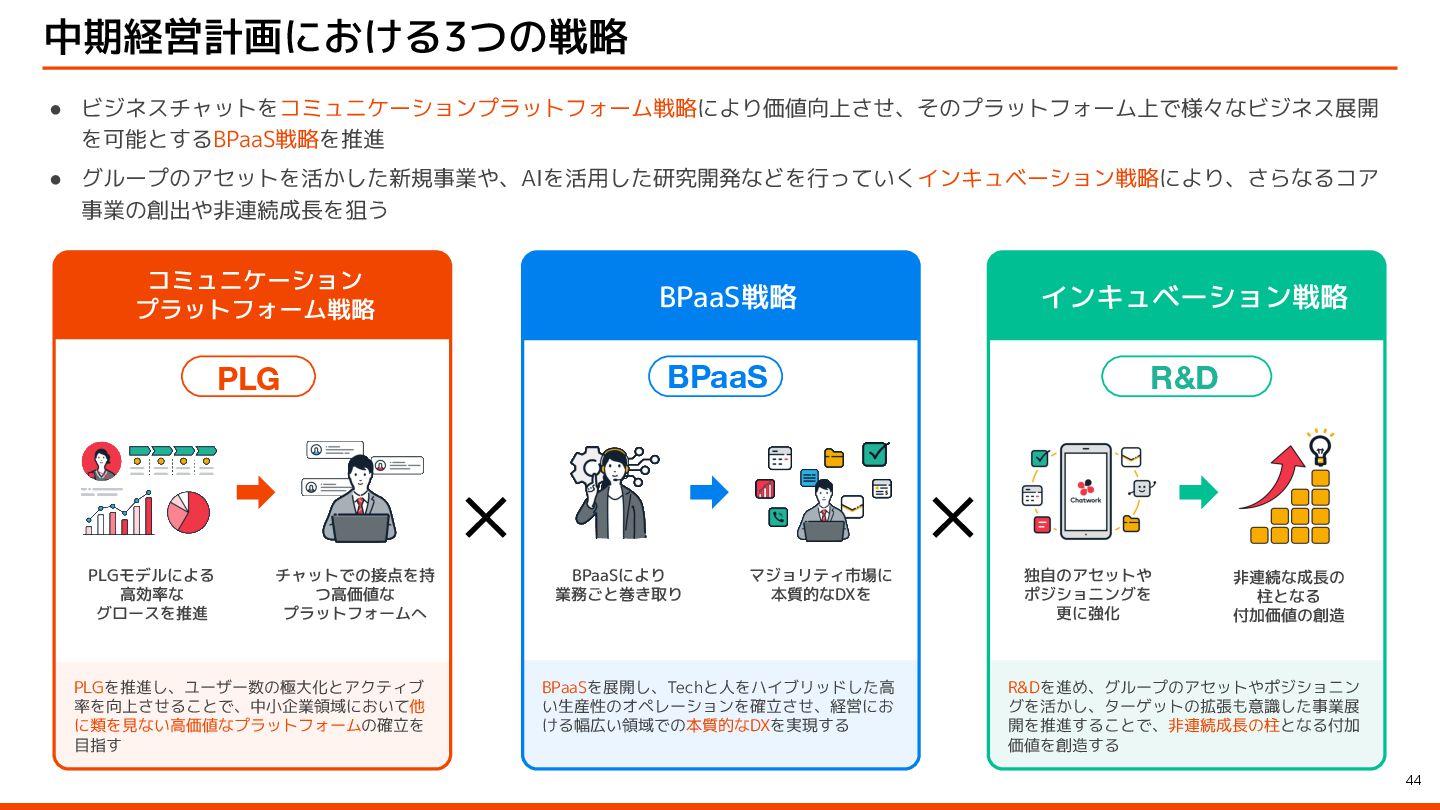 中期経営計画における3つの戦略

● ビジネスチャットをコミュニケーションプラットフォーム戦略により価値向上させ、そのプラットフォーム上で様々なビジネス展開を可能とするBPaaS戦略を推進

● グループのアセットを活かした新規事業や、AIを活用した研究開発などを行っていくインキュベーション戦略により、さらなるコア事業の創出や非連続成長を狙う

コミュニケーション プラットフォーム戦略

PLG

PLGモデルによる 高効率な グロースを推進

チャットでの接点を持つ高価値な プラットフォームへ

PLGを推進し、ユーザー数の極大化とアクティブ率を向上させることで、中小企業領域において他に類を見ない高価値なプラットフォームの確立を目指す

×

BPaaS戦略

BPaaS

BPaaSにより 業務ごと巻き取り

マジョリティ市場に 本質的なDXを

BPaaSを展開し、Techと人をハイブリッドした高い生産性のオペレーションを確立させ、経営における幅広い領域での本質的なDXを実現する

×

インキュベーション戦略

R&D

Chatwork

独自のアセットや ポジショニングを 更に強化

非連続な成長の 柱となる 付加価値の創造

R&Dを進め、グループのアセットやポジショニングを活かし、ターゲットの拡張も意識した事業展開を推進することで、非連続成長の柱となる付加価値を創造する

44